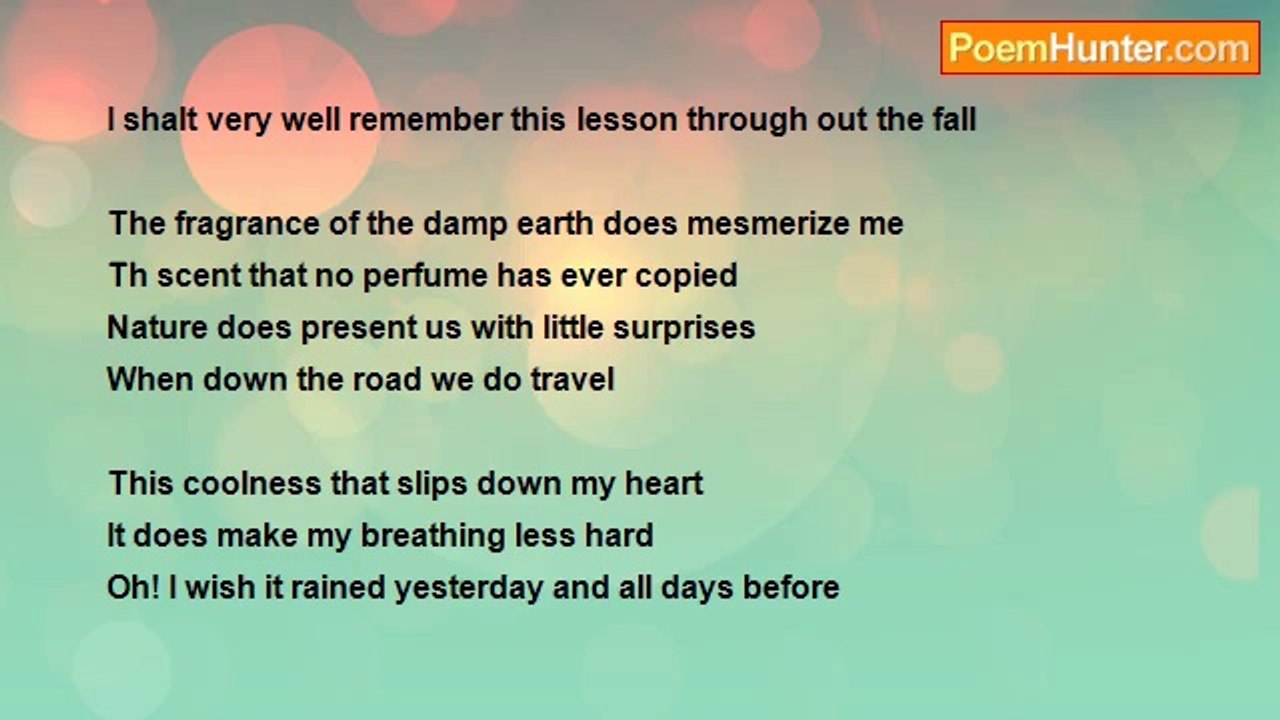 PoemHunter.com

I shalt very well remember this lesson through out the fall

The fragrance of the damp earth does mesmerize me
Th scent that no perfume has ever copied
Nature does present us with little surprises
When down the road we do travel

This coolness that slips down my heart
It does make my breathing less hard
Oh! I wish it rained yesterday and all days before